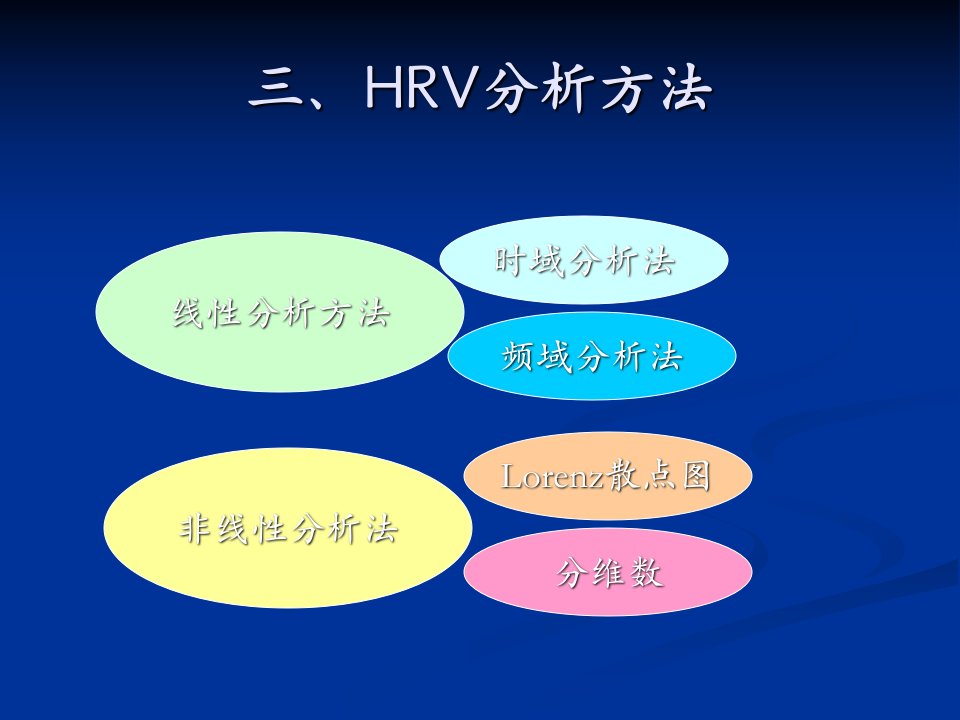 三、HRV分析方法

线性分析方法

时域分析法

频域分析法

非线性分析法

Lorenz散点图

分维数